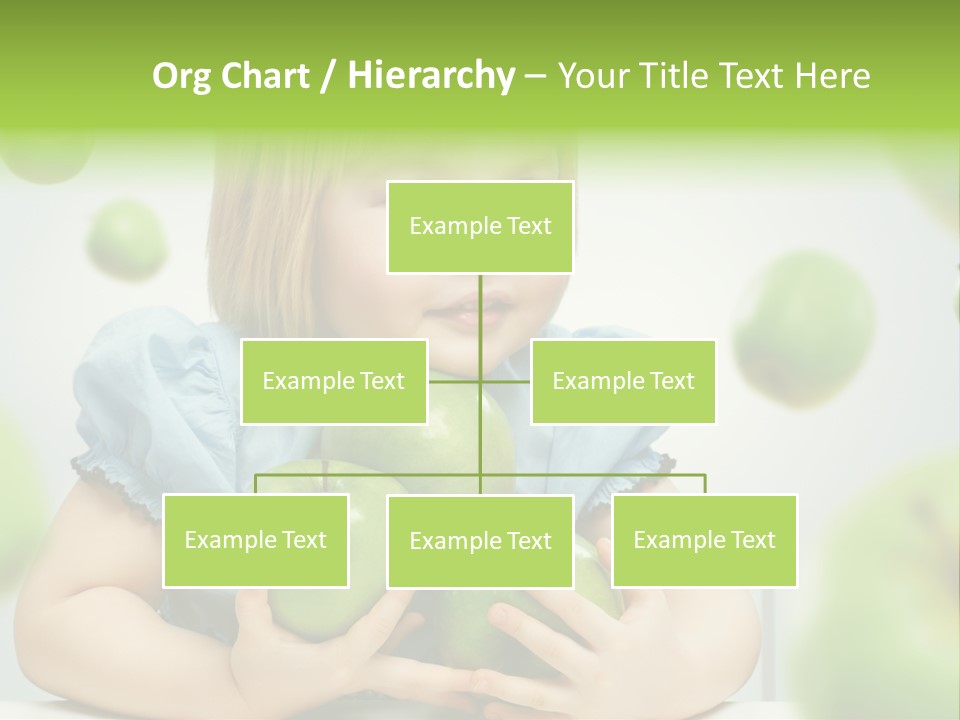 Org Chart / Hierarchy – Your Title Text Here

Example Text

Example Text

Example Text

Example Text

Example Text

Example Text